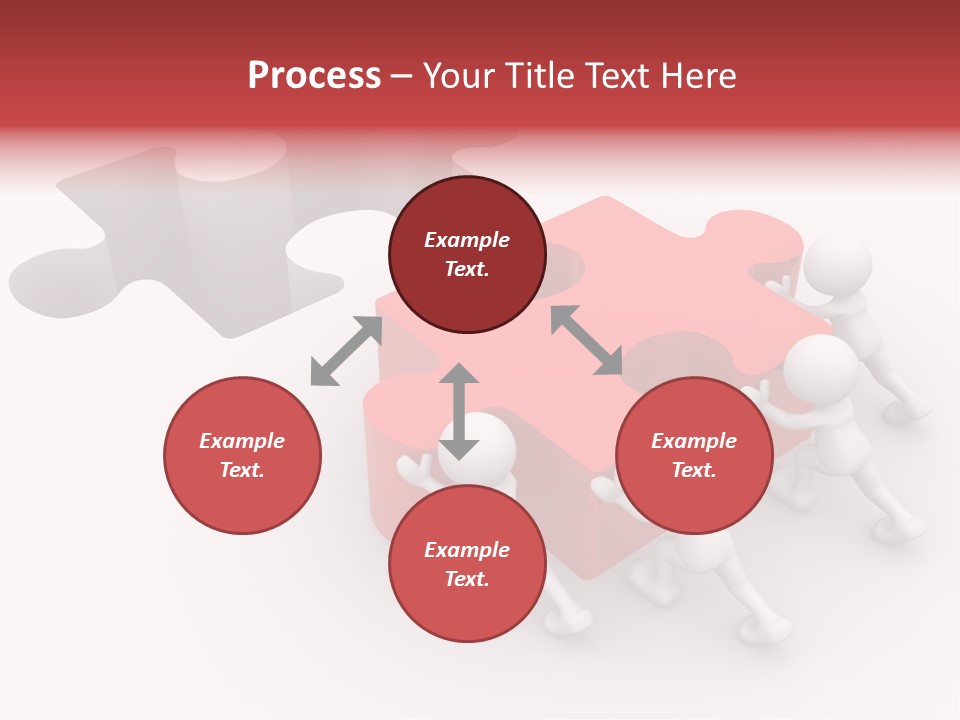 Process – Your Title Text Here

Example Text.

Example Text.

Example Text.

Example Text.